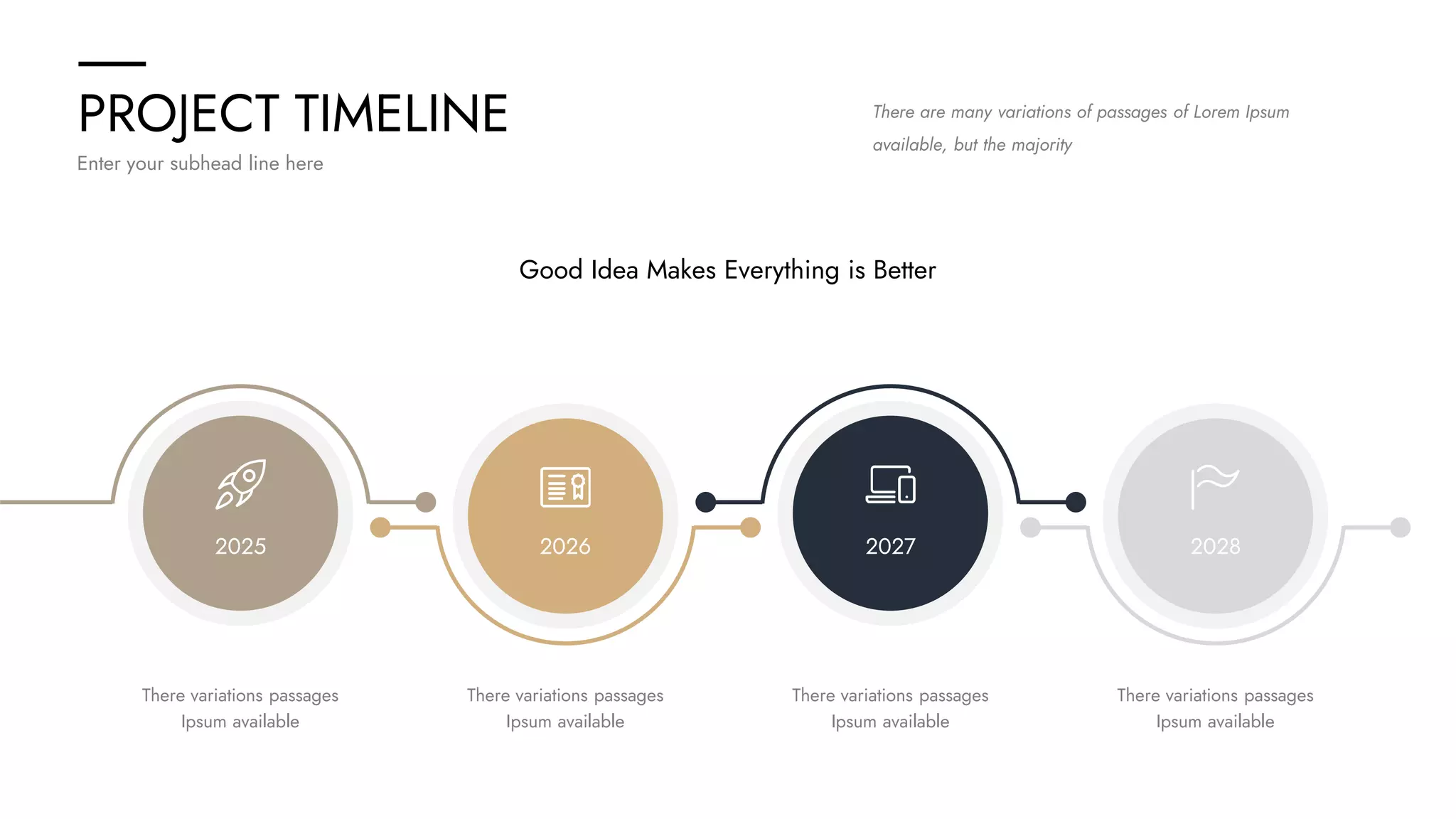 PROJECT TIMELINE
Enter your subhead line here

There are many variations of passages of Lorem Ipsum available, but the majority

Good Idea Makes Everything is Better

2025

2026

2027

2028

There variations passages Ipsum available

There variations passages Ipsum available

There variations passages Ipsum available

There variations passages Ipsum available